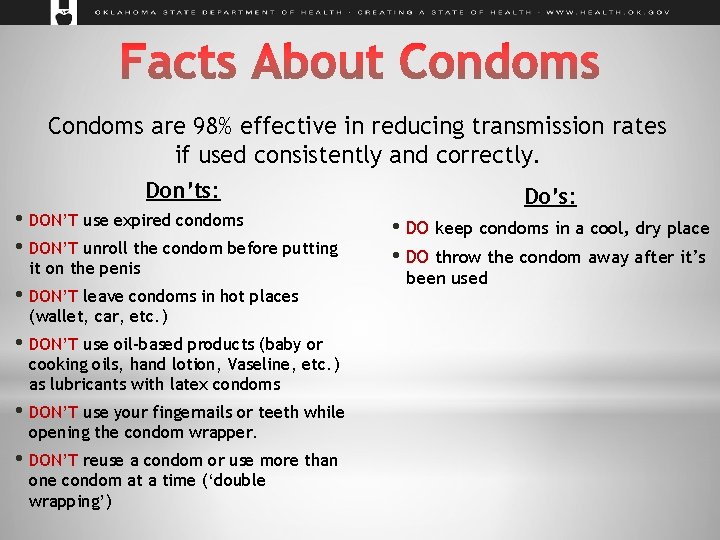 OKLAHOMA STATE DEPARTMENT OF HEALTH · CREATING A STATE OF HEALTH · WWW.HEALTH.OK.GOV

Facts About Condoms

Condoms are 98% effective in reducing transmission rates if used consistently and correctly.

Don'ts:

• DON'T use expired condoms

• DON'T unroll the condom before putting it on the penis

• DON'T leave condoms in hot places (wallet, car, etc.)

• DON'T use oil-based products (baby or cooking oils, hand lotion, Vaseline, etc.) as lubricants with latex condoms

• DON'T use your fingernails or teeth while opening the condom wrapper.

• DON'T reuse a condom or use more than one condom at a time ('double wrapping')

Do's:

• DO keep condoms in a cool, dry place

• DO throw the condom away after it's been used